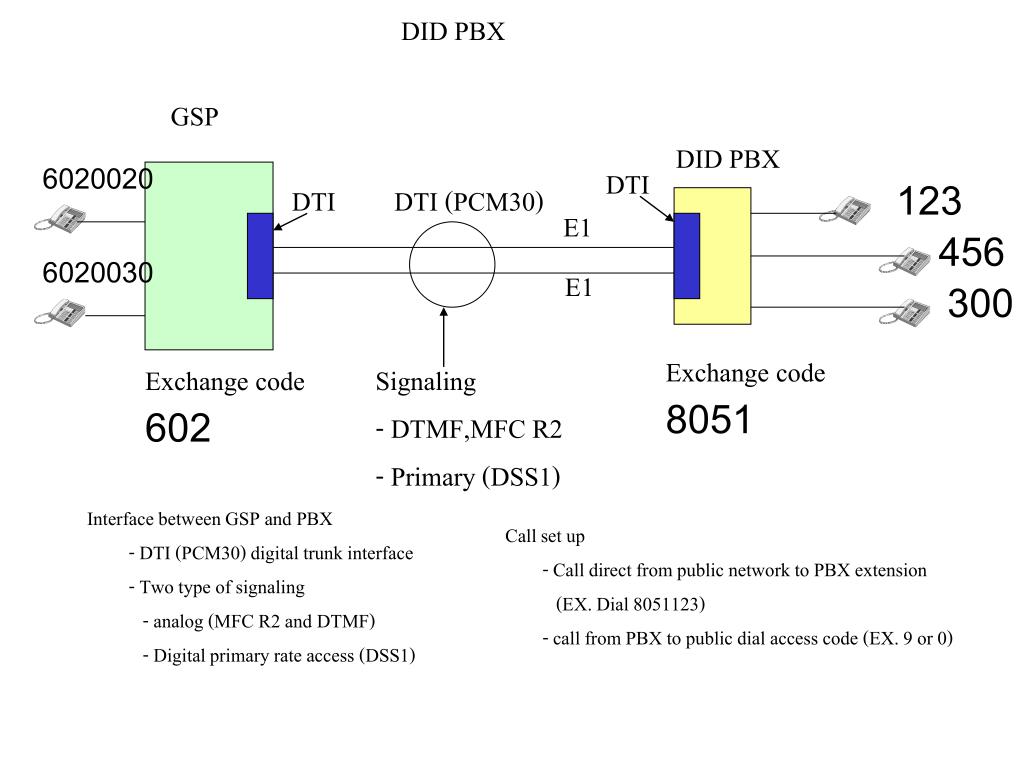 DID PBX

GSP

6020020

6020030

DTI

DTI (PCM30)

E1

E1

DID PBX

DTI

123

456

300

Exchange code

602

Signaling

- DTMF,MFC R2

- Primary (DSS1)

Exchange code

8051

Interface between GSP and PBX

- DTI (PCM30) digital trunk interface

- Two type of signaling

- analog (MFC R2 and DTMF)

- Digital primary rate access (DSS1)

Call set up

- Call direct from public network to PBX extension (EX. Dial 8051123)

- call from PBX to public dial access code (EX. 9 or 0)